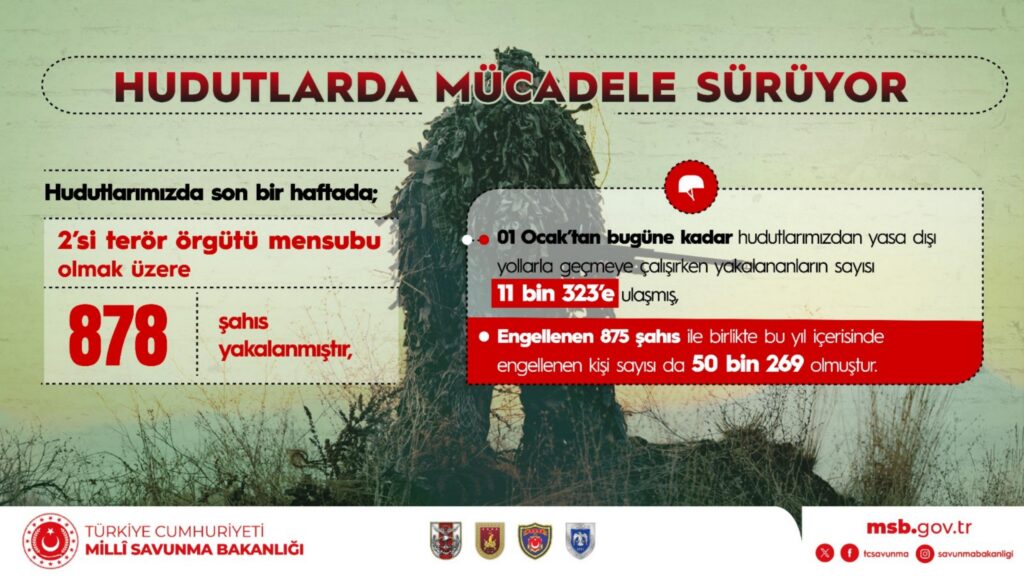 HUDUTLARDA MÜCADELE SÜRÜYOR

Hudutlarımızda son bir haftada;

2'si terör örgütü mensubu olmak üzere

878

şahıs yakalanmıştır,

• 01 Ocak'tan bugüne kadar hudutlarımızdan yasa dışı yollarla geçmeye çalışırken yakalananların sayısı 11 bin 323'e ulaşmış,

• Engellenen 875 şahıs ile birlikte bu yıl içerisinde engellenen kişi sayısı da 50 bin 269 olmuştur.

TÜRKİYE CUMHURİYETİ
MİLLÎ SAVUNMA BAKANLIĞI

msb.gov.tr

tcsavunma
savunmabakanligi